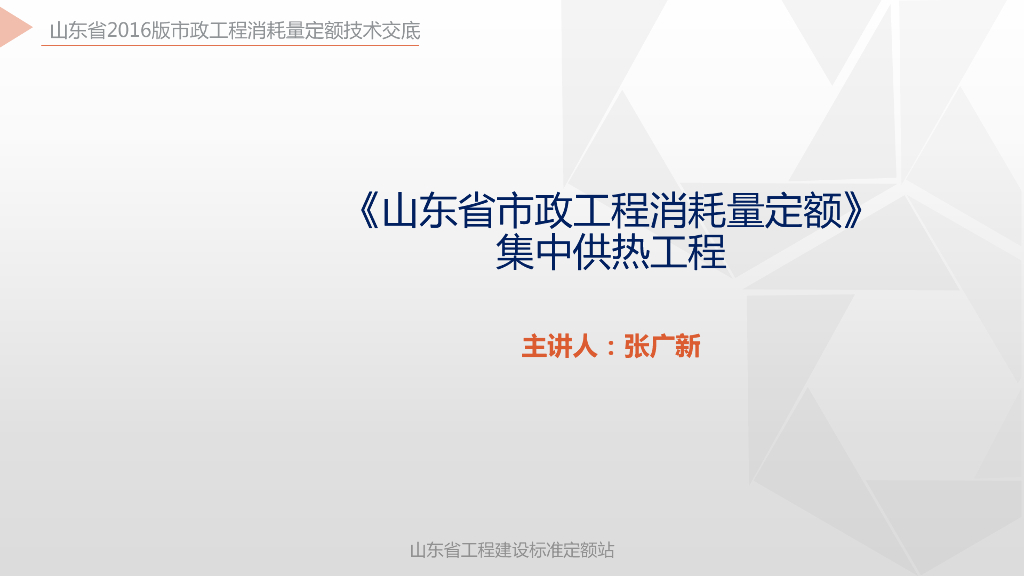 山东省2016版市政工程消耗量定额技术交底

《山东省市政工程消耗量定额》
集中供热工程

主讲人：张广新

山东省工程建设标准定额站